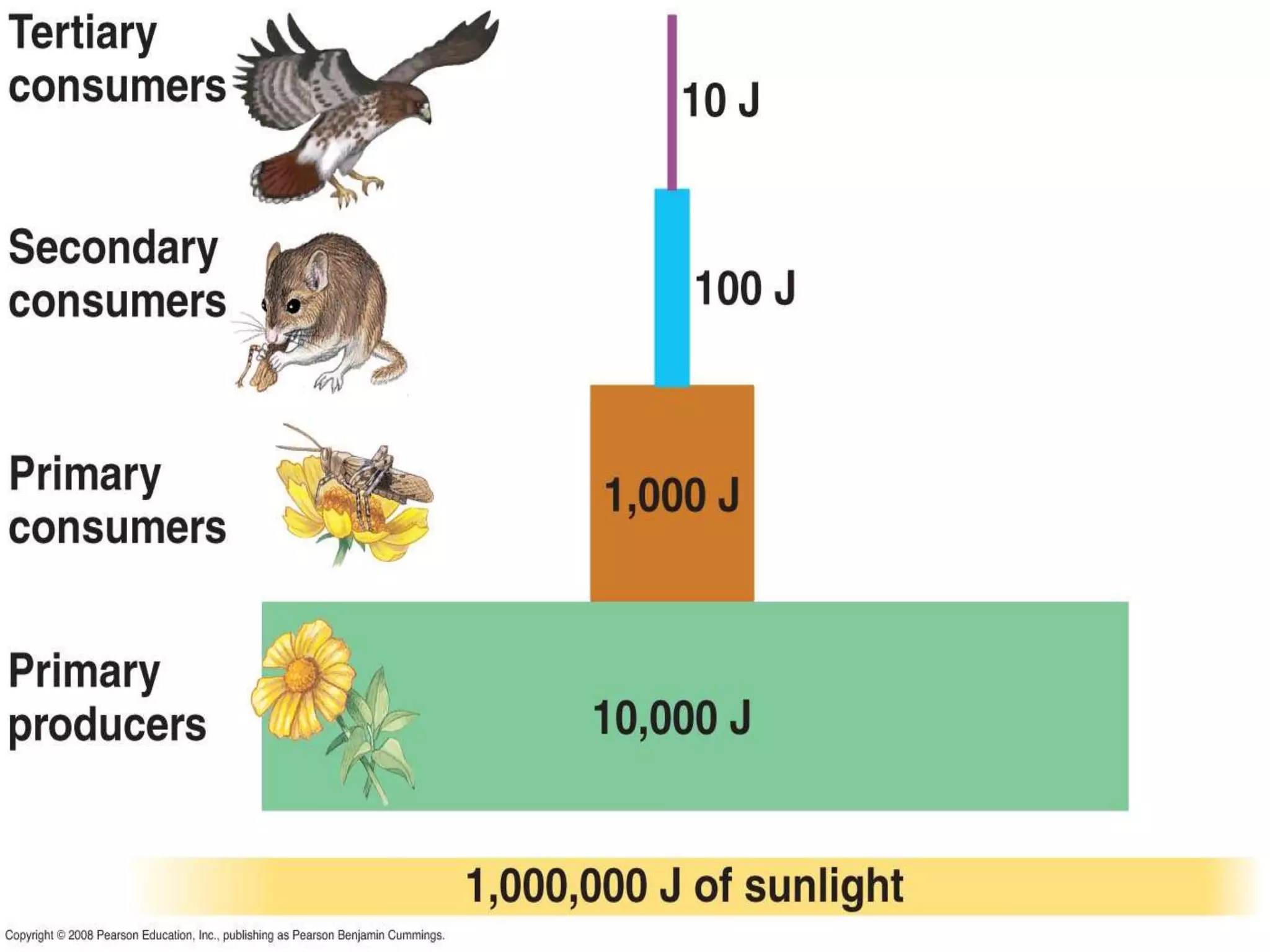 Tertiary consumers

10 J

Secondary consumers

100 J

Primary consumers

1,000 J

Primary producers

10,000 J

1,000,000 J of sunlight

Copyright © 2008 Pearson Education, Inc., publishing as Pearson Benjamin Cummings.